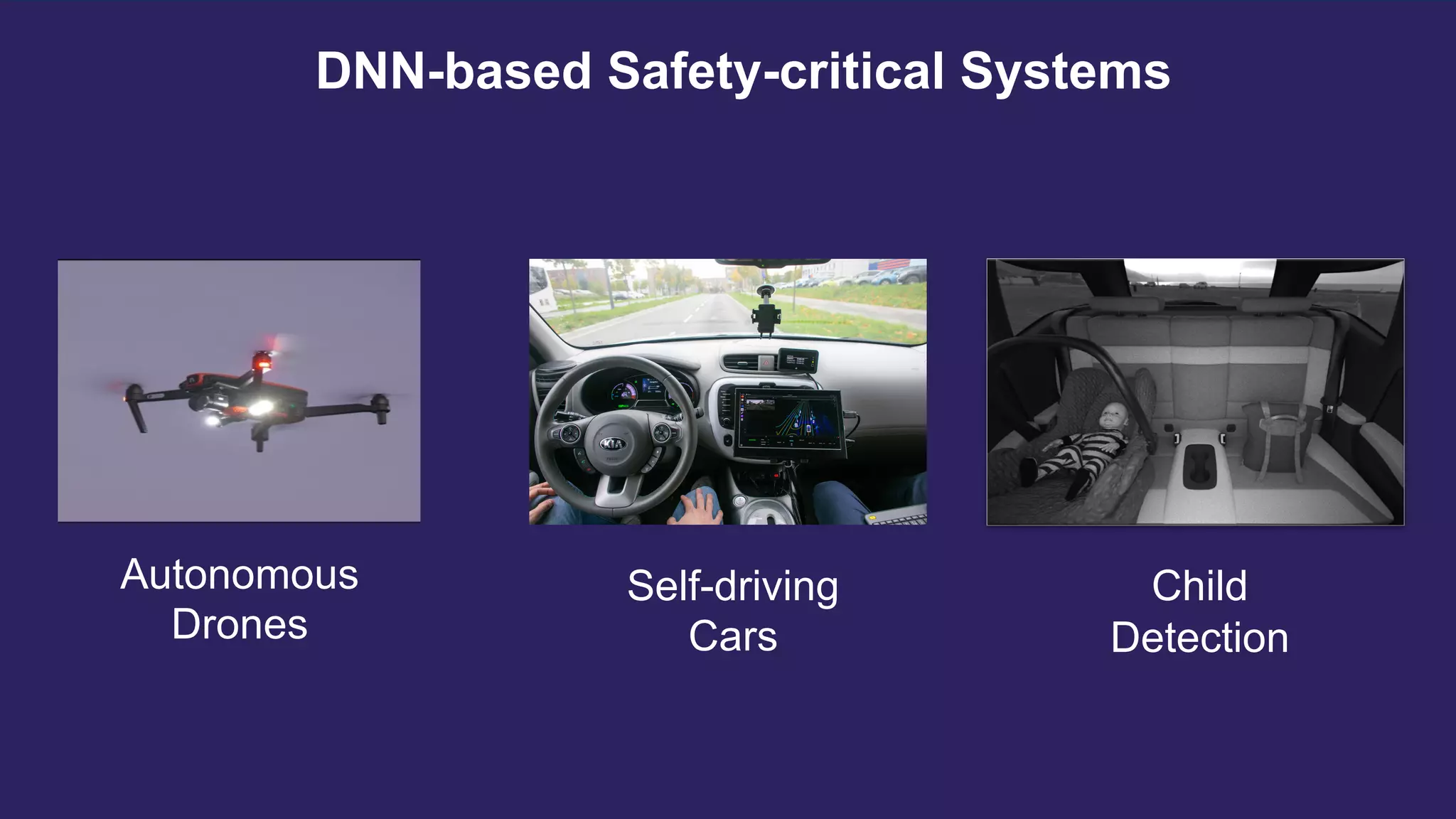 DNN-based Safety-critical Systems

KIA

Autonomous Drones

Self-driving Cars

Child Detection